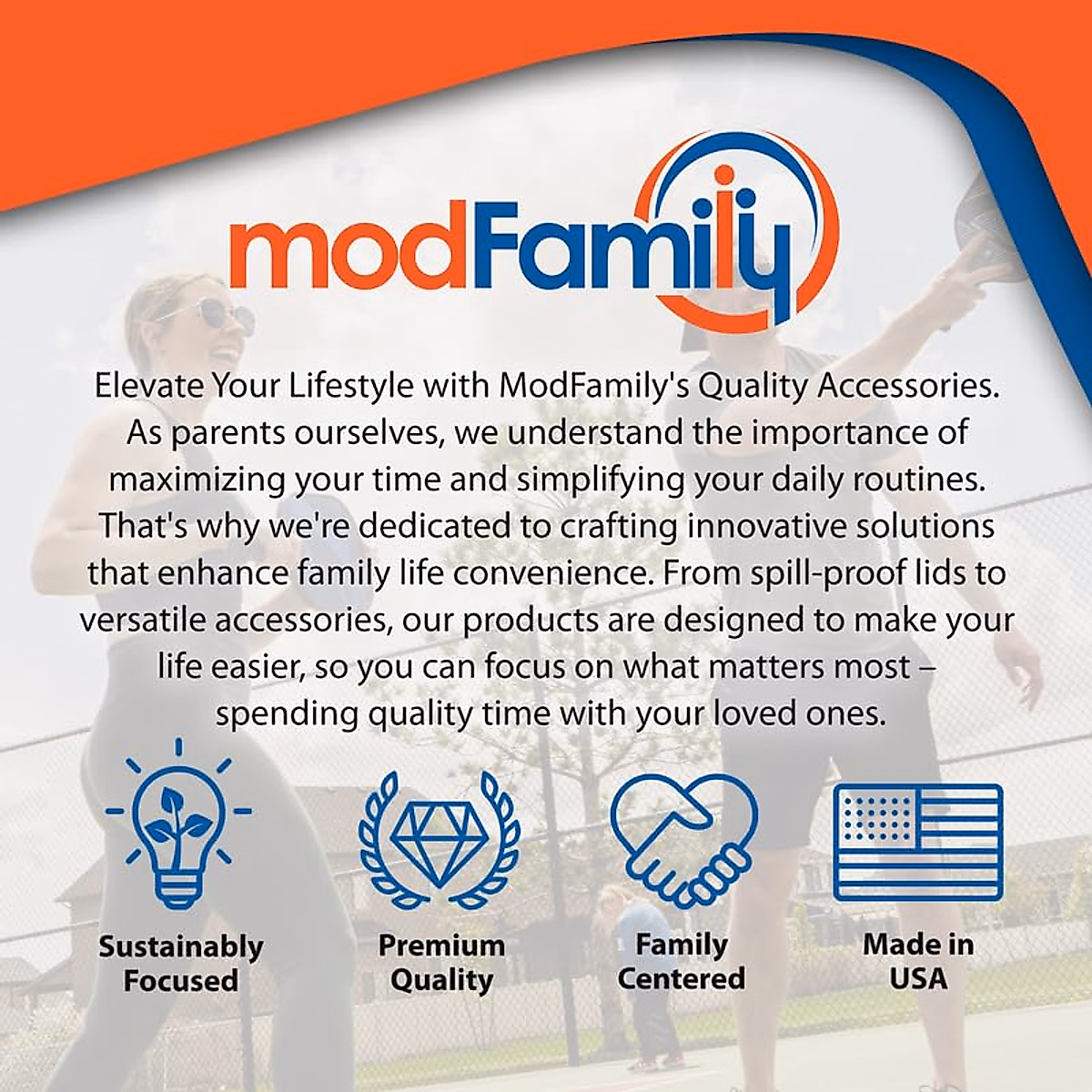 modFamily

Elevate Your Lifestyle with ModFamily's Quality Accessories. As parents ourselves, we understand the importance of maximizing your time and simplifying your daily routines. That's why we're dedicated to crafting innovative solutions that enhance family life convenience. From spill-proof lids to versatile accessories, our products are designed to make your life easier, so you can focus on what matters most – spending quality time with your loved ones.

Sustainably Focused

Premium Quality

Family Centered

Made in USA